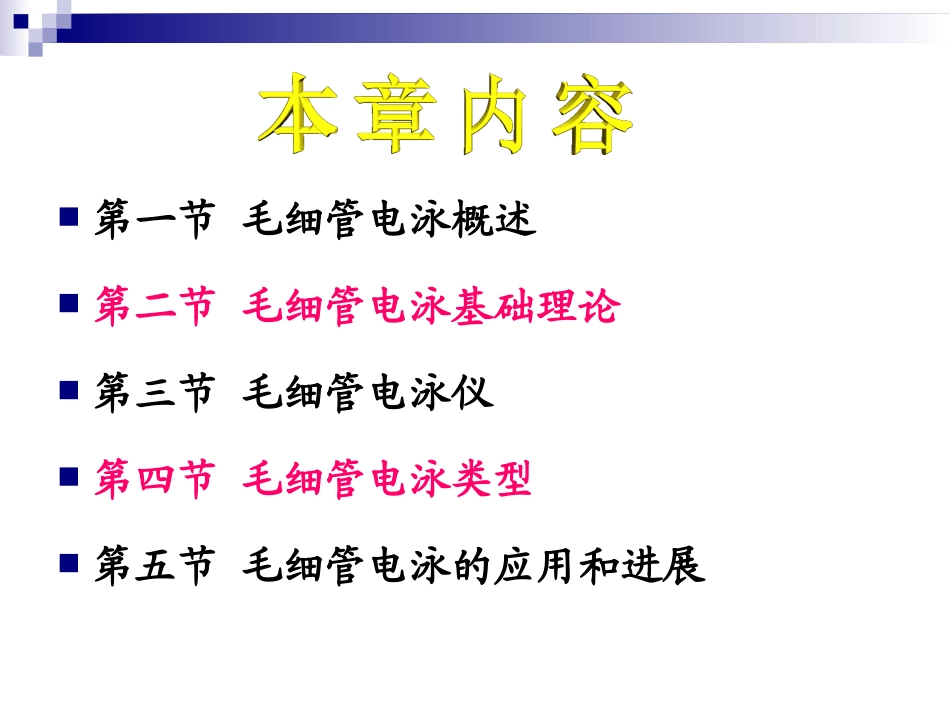 本章内容

第一节 毛细管电泳概述

第二节 毛细管电泳基础理论

第三节 毛细管电泳仪

第四节 毛细管电泳类型

第五节 毛细管电泳的应用和进展